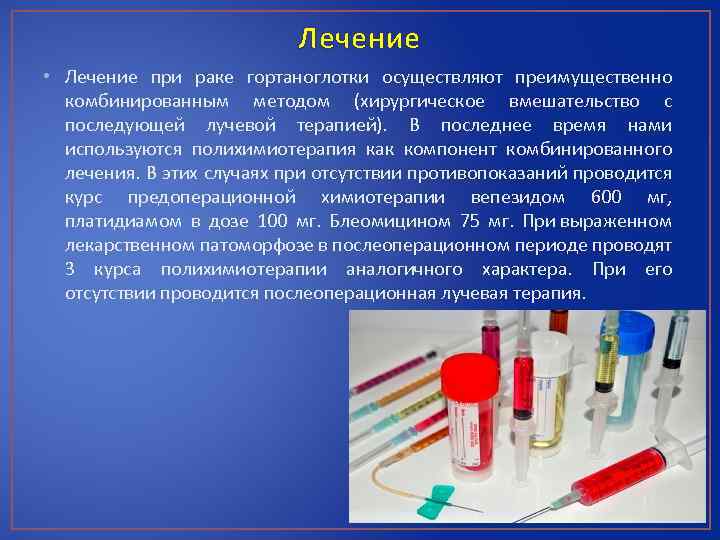 Лечение

• Лечение при раке гортаноглотки осуществляют преимущественно комбинированным методом (хирургическое вмешательство с последующей лучевой терапией). В последнее время нами используются полихимиотерапия как компонент комбинированного лечения. В этих случаях при отсутствии противопоказаний проводится курс предоперационной химиотерапии вепезидом 600 мг, платидиамом в дозе 100 мг. Блеомицином 75 мг. При выраженном лекарственном патоморфозе в послеоперационном периоде проводят 3 курса полихимиотерапии аналогичного характера. При его отсутствии проводится послеоперационная лучевая терапия.